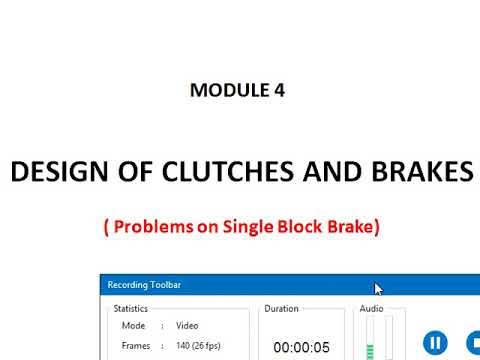 MODULE 4

DESIGN OF CLUTCHES AND BRAKES

( Problems on Single Block Brake)

Recording Toolbar

Statistics
Mode : Video
Frames : 140 (26 fps)

Duration
00:00:05

Audio